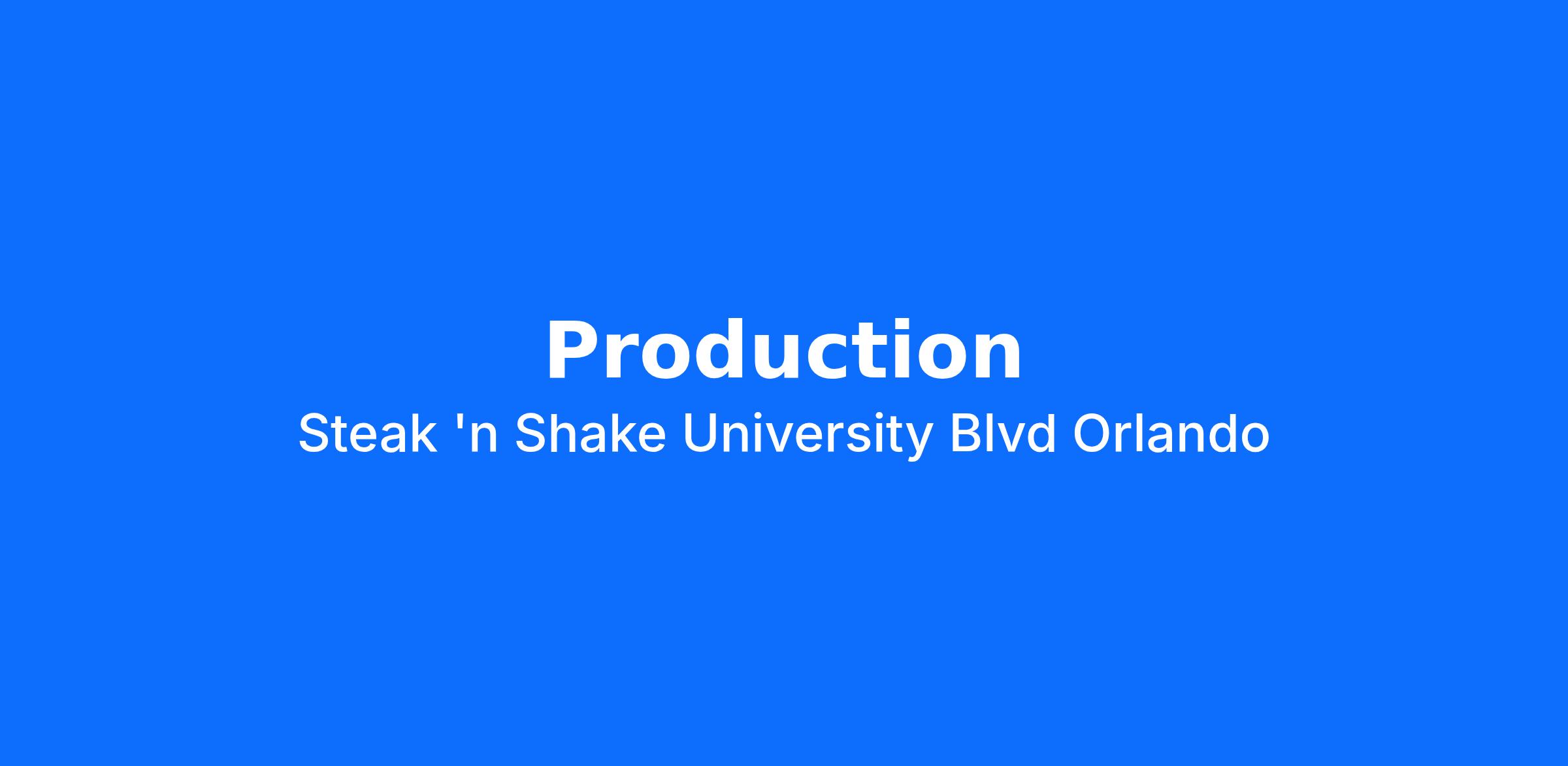 Production
Steak 'n Shake University Blvd Orlando